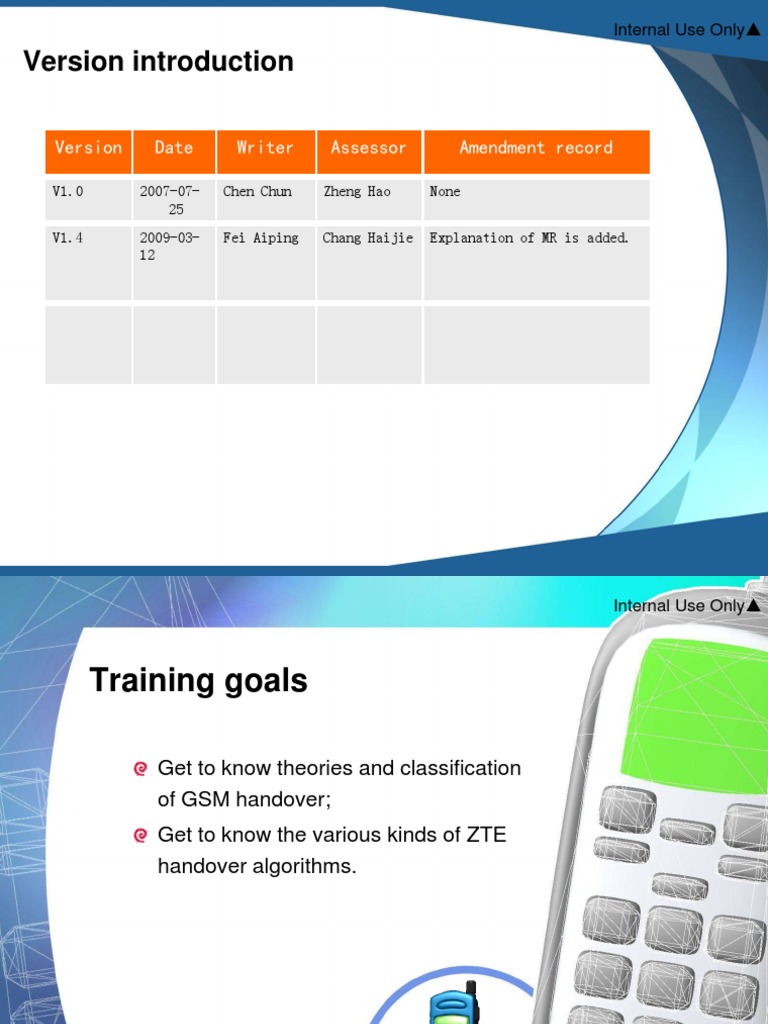 Internal Use Only▲

Version introduction

| Version | Date | Writer | Assessor | Amendment record |
|---|---|---|---|---|
| V1.0 | 2007-07-25 | Chen Chun | Zheng Hao | None |
| V1.4 | 2009-03-12 | Fei Aiping | Chang Haijie | Explanation of MR is added. |
| | | | | |

Internal Use Only▲

Training goals

Get to know theories and classification of GSM handover;

Get to know the various kinds of ZTE handover algorithms.